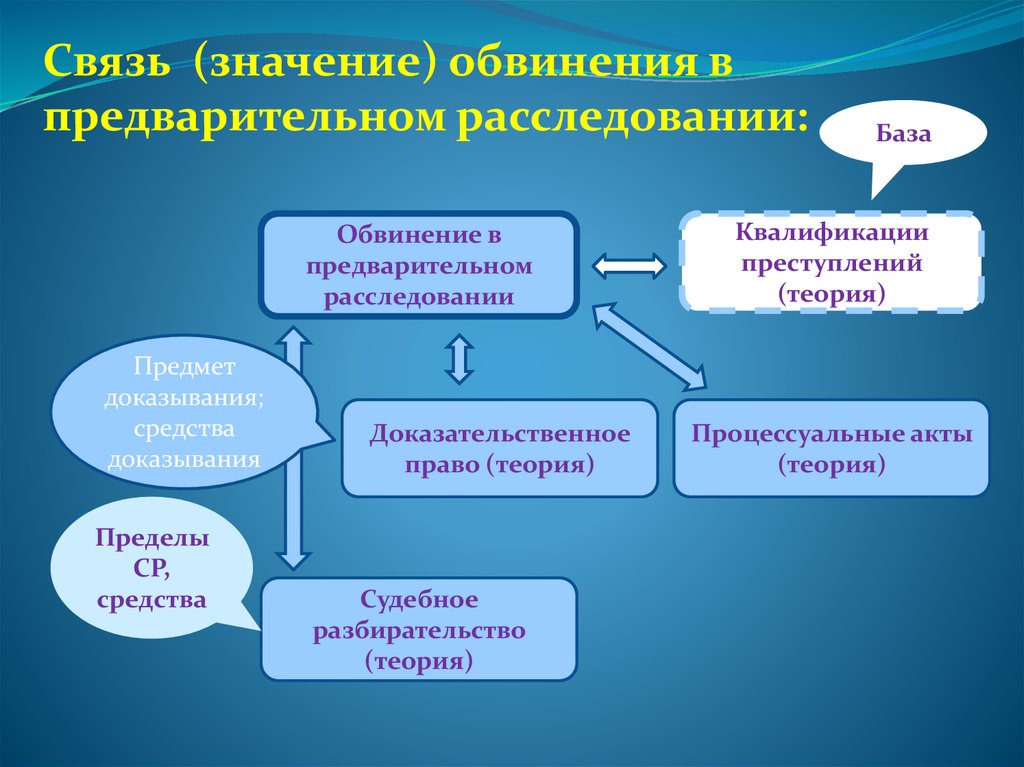 Связь (значение) обвинения в предварительном расследовании:

База

Обвинение в предварительном расследовании

Квалификации преступлений (теория)

Предмет доказывания; средства доказывания

Доказательственное право (теория)

Процессуальные акты (теория)

Пределы СР, средства

Судебное разбирательство (теория)